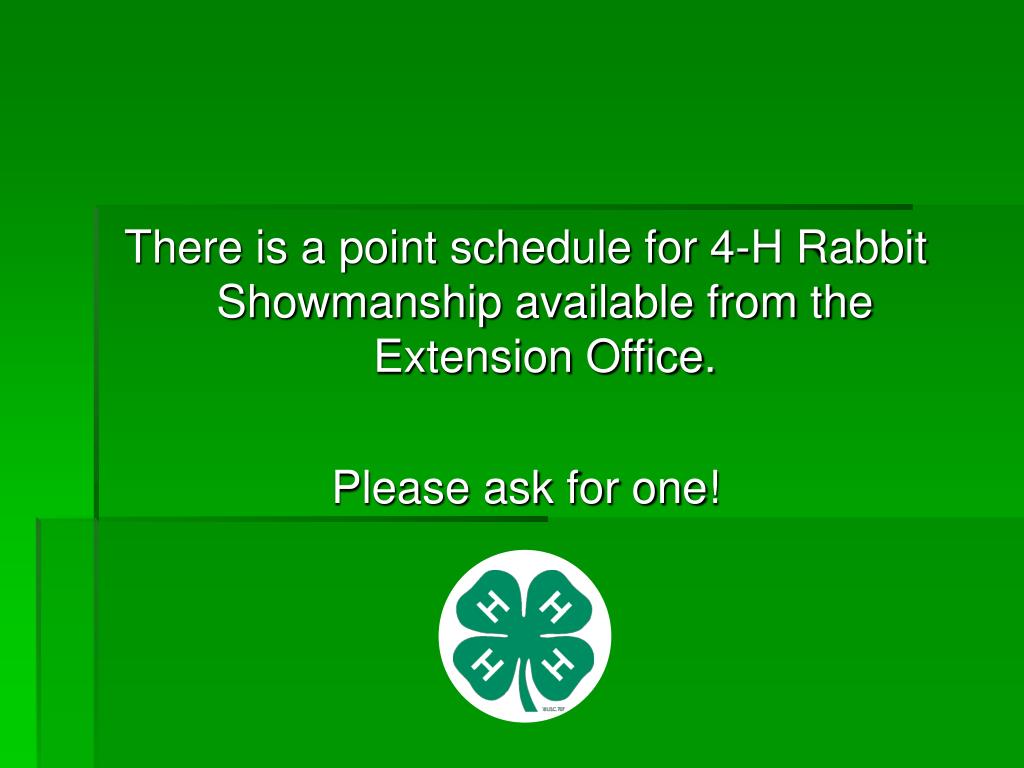 There is a point schedule for 4-H Rabbit Showmanship available from the Extension Office.

Please ask for one!

H H H H

18 USC 707